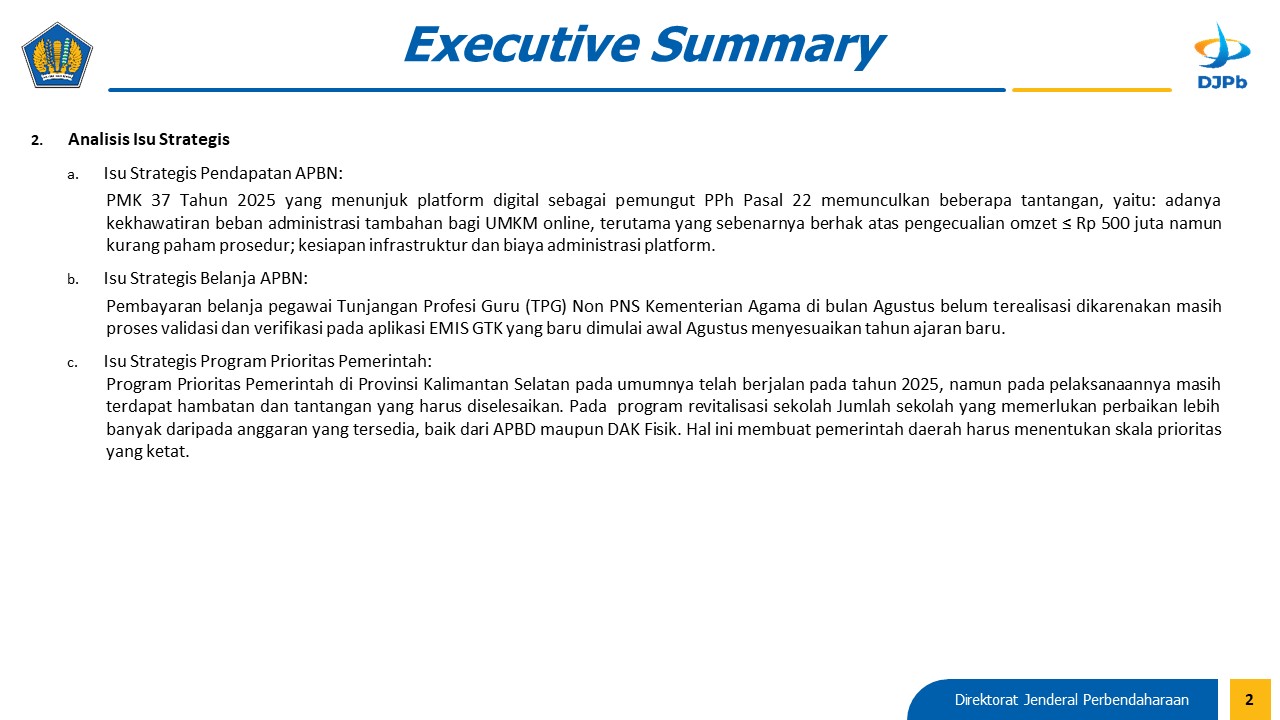 Executive Summary

DJPb

2. Analisis Isu Strategis

a. Isu Strategis Pendapatan APBN:

PMK 37 Tahun 2025 yang menunjuk platform digital sebagai pemungut PPh Pasal 22 memunculkan beberapa tantangan, yaitu: adanya kekhawatiran beban administrasi tambahan bagi UMKM online, terutama yang sebenarnya berhak atas pengecualian omzet ≤ Rp 500 juta namun kurang paham prosedur; kesiapan infrastruktur dan biaya administrasi platform.

b. Isu Strategis Belanja APBN:

Pembayaran belanja pegawai Tunjangan Profesi Guru (TPG) Non PNS Kementerian Agama di bulan Agustus belum terealisasi dikarenakan masih proses validasi dan verifikasi pada aplikasi EMIS GTK yang baru dimulai awal Agustus menyesuaikan tahun ajaran baru.

c. Isu Strategis Program Prioritas Pemerintah:

Program Prioritas Pemerintah di Provinsi Kalimantan Selatan pada umumnya telah berjalan pada tahun 2025, namun pada pelaksanaannya masih terdapat hambatan dan tantangan yang harus diselesaikan. Pada program revitalisasi sekolah Jumlah sekolah yang memerlukan perbaikan lebih banyak daripada anggaran yang tersedia, baik dari APBD maupun DAK Fisik. Hal ini membuat pemerintah daerah harus menentukan skala prioritas yang ketat.

Direktorat Jenderal Perbendaharaan 2